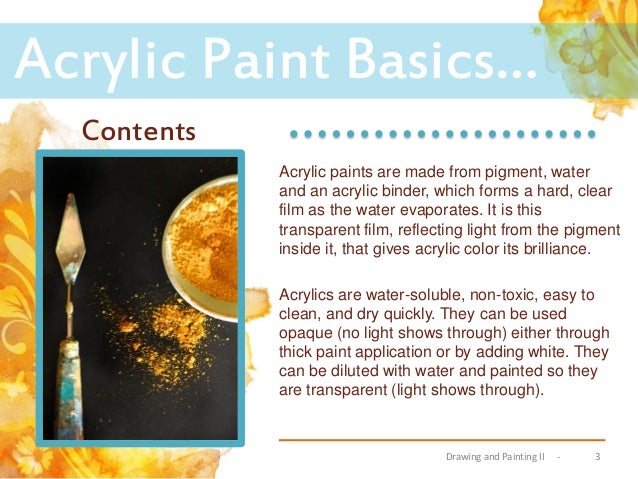 Acrylic Paint Basics…

Contents

Acrylic paints are made from pigment, water and an acrylic binder, which forms a hard, clear film as the water evaporates. It is this transparent film, reflecting light from the pigment inside it, that gives acrylic color its brilliance.

Acrylics are water-soluble, non-toxic, easy to clean, and dry quickly. They can be used opaque (no light shows through) either through thick paint application or by adding white. They can be diluted with water and painted so they are transparent (light shows through).

Drawing and Painting II - 3